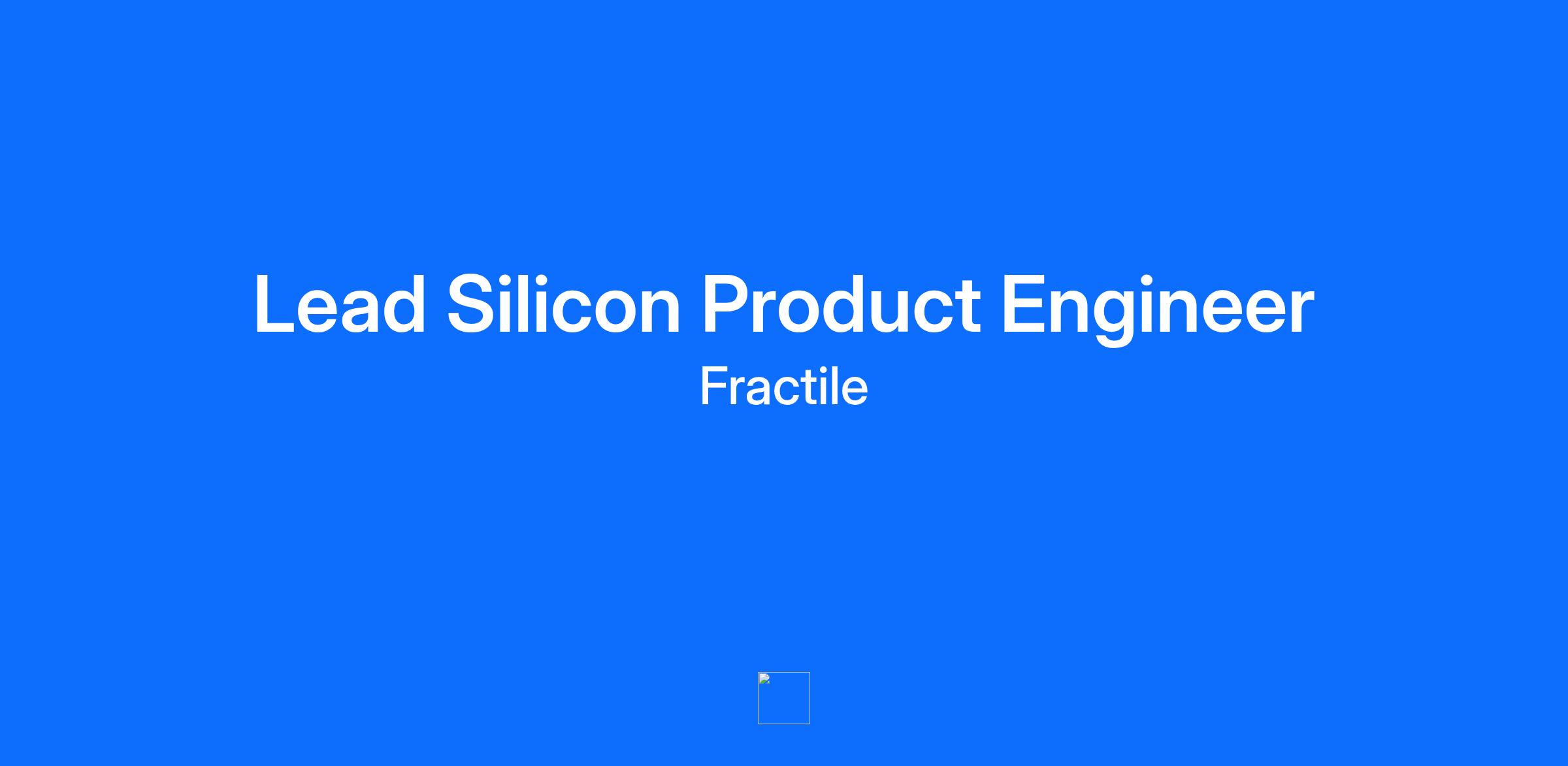 Lead Silicon Product Engineer
Fractile